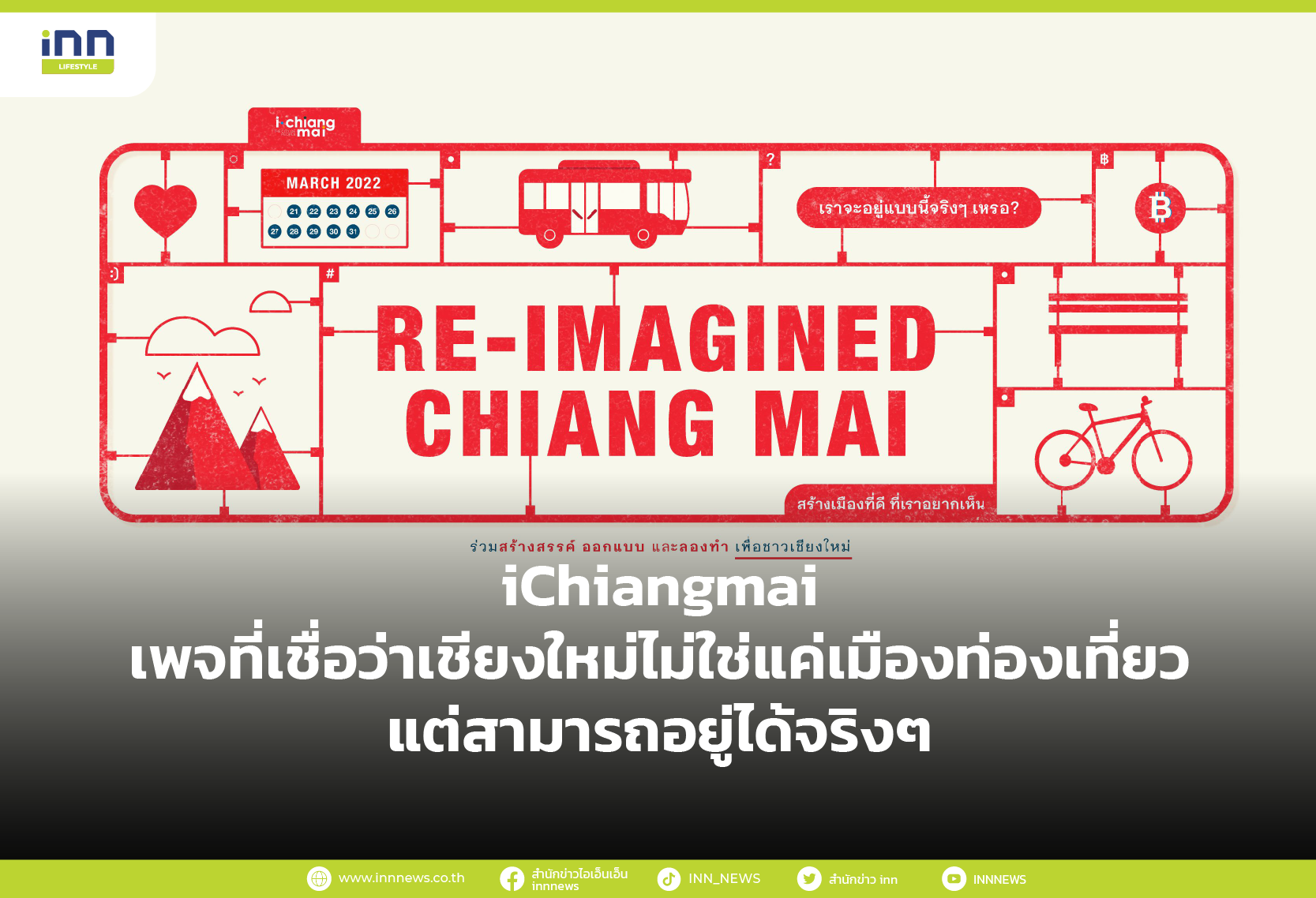 inn
LIFESTYLE

i-chiang mai

MARCH 2022
21 22 23 24 25 26
27 28 29 30 31

?
เราจะอยู่แบบนี้จริงๆ เหรอ?
฿
:)
#

RE-IMAGINED
CHIANG MAI

สร้างเมืองที่ดี ที่เราอยากเห็น

ร่วมสร้างสรรค์ ออกแบบ และลองทำ เพื่อชาวเชียงใหม่

iChiangmai
เพจที่เชื่อว่าเชียงใหม่ไม่ใช่แค่เมืองท่องเที่ยว
แต่สามารถอยู่ได้จริงๆ

www.innnews.co.th
สำนักข่าวไอเอ็นเอ็น innnews
INN_NEWS
สำนักข่าว inn
INNNEWS